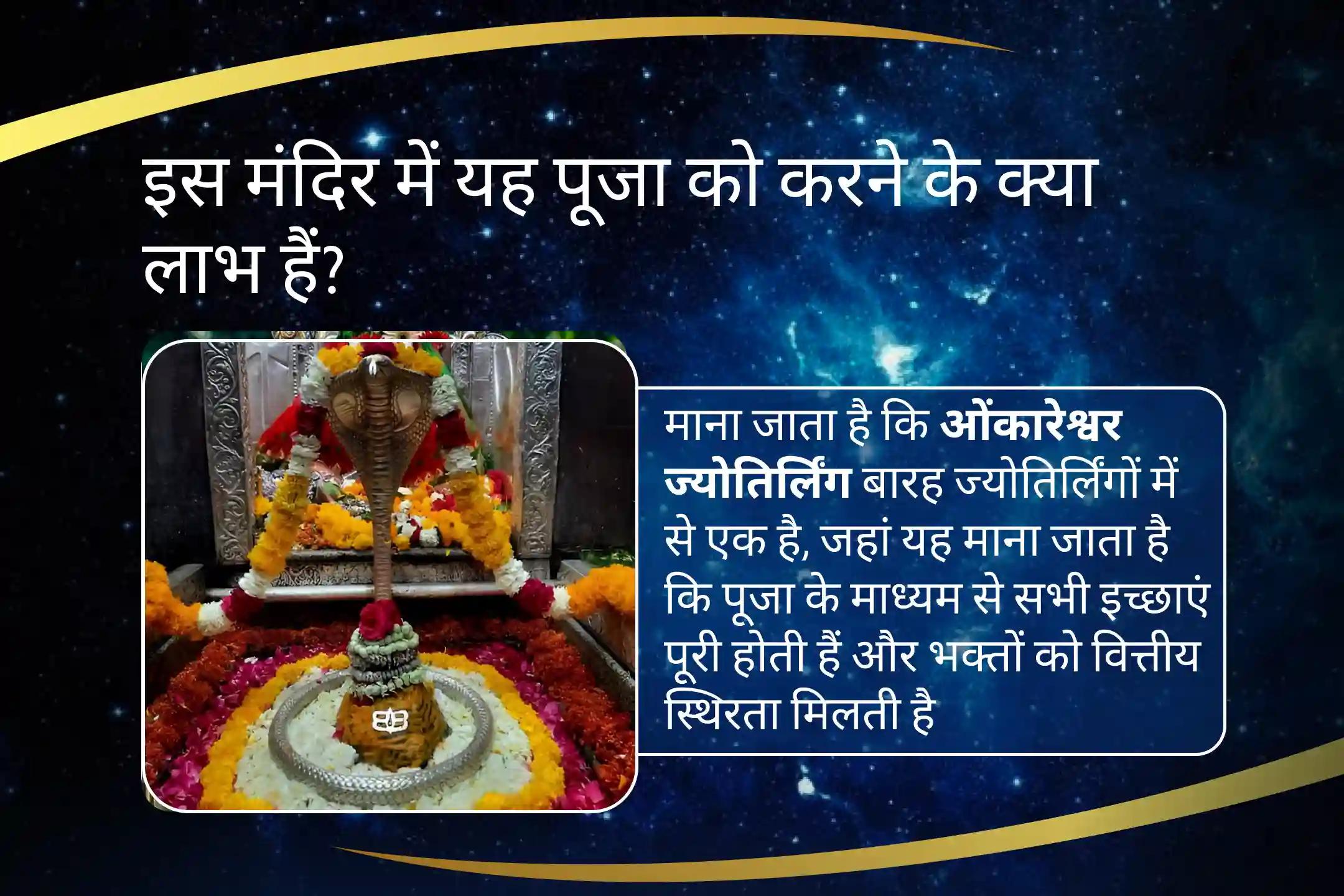 इस मंदिर में यह पूजा को करने के क्या लाभ हैं?

माना जाता है कि ओंकारेश्वर ज्योतिर्लिंग बारह ज्योतिर्लिंगों में से एक है, जहां यह माना जाता है कि पूजा के माध्यम से सभी इच्छाएं पूरी होती हैं और भक्तों को वित्तीय स्थिरता मिलती है